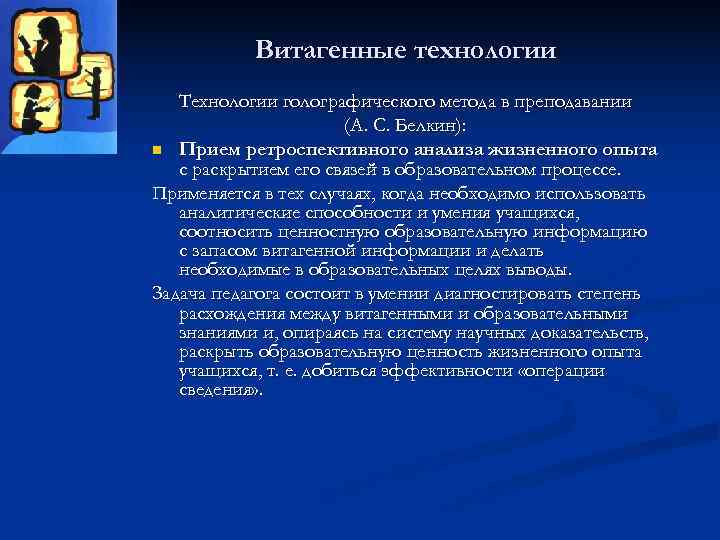 Витагенные технологии

Технологии голографического метода в преподавании (А. С. Белкин):

Прием ретроспективного анализа жизненного опыта с раскрытием его связей в образовательном процессе.

Применяется в тех случаях, когда необходимо использовать аналитические способности и умения учащихся, соотносить ценностную образовательную информацию с запасом витагенной информации и делать необходимые в образовательных целях выводы.

Задача педагога состоит в умении диагностировать степень расхождения между витагенными и образовательными знаниями и, опираясь на систему научных доказательств, раскрыть образовательную ценность жизненного опыта учащихся, т. е. добиться эффективности «операции сведения».